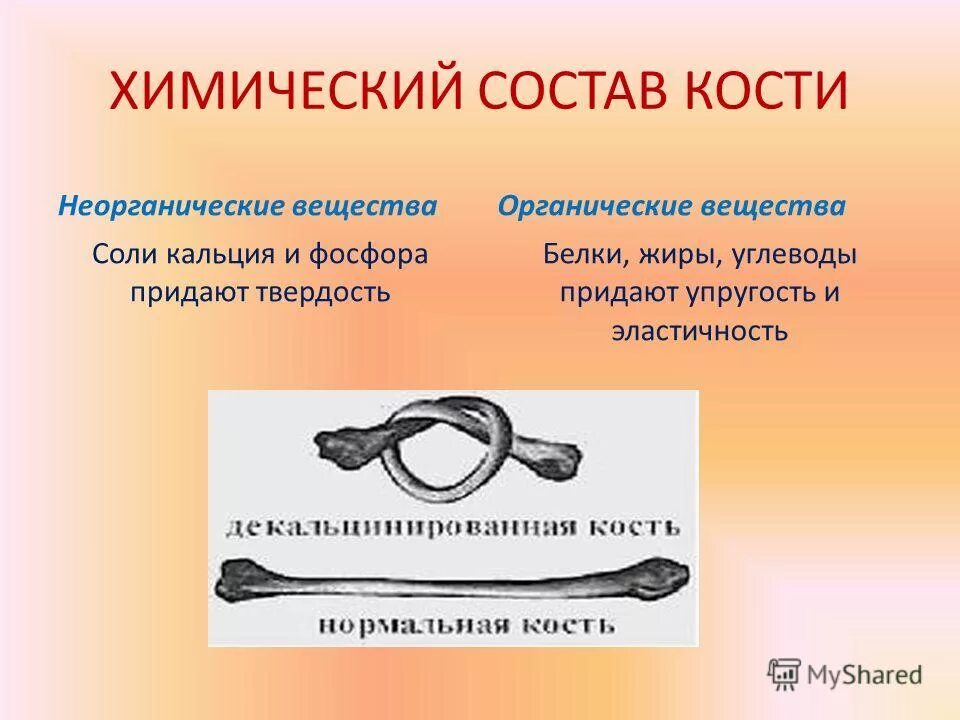 ХИМИЧЕСКИЙ СОСТАВ КОСТИ

Неорганические вещества

Соли кальция и фосфора придают твердость

Органические вещества

Белки, жиры, углеводы придают упругость и эластичность

декальцинированная кость

нормальная кость

MyShared